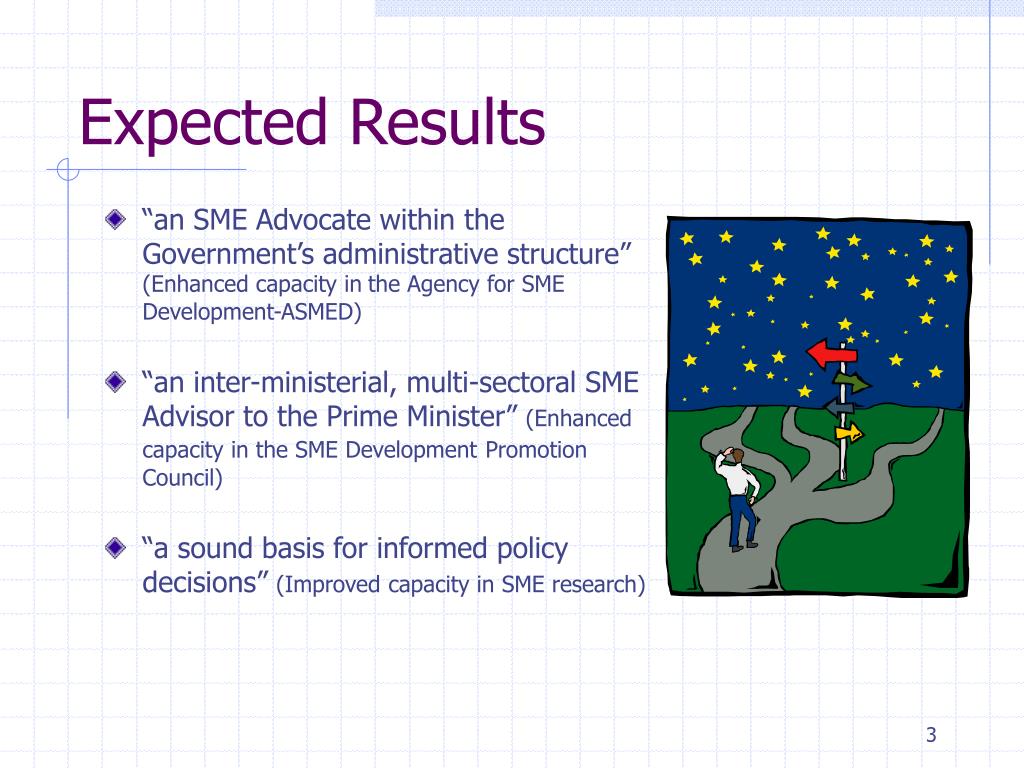 Expected Results

“an SME Advocate within the Government’s administrative structure” (Enhanced capacity in the Agency for SME Development-ASMED)

“an inter-ministerial, multi-sectoral SME Advisor to the Prime Minister” (Enhanced capacity in the SME Development Promotion Council)

“a sound basis for informed policy decisions” (Improved capacity in SME research)

3